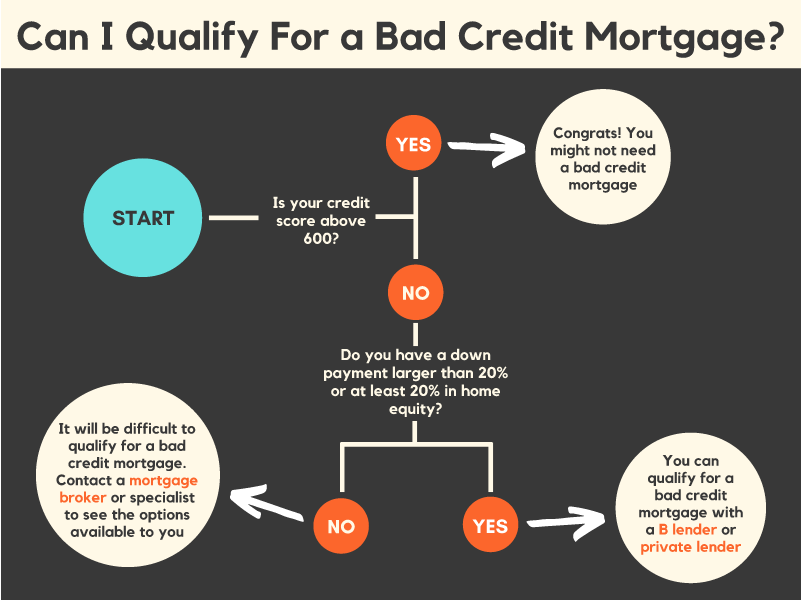 Can I Qualify For a Bad Credit Mortgage?

START

Is your credit score above 600?

YES

Congrats! You might not need a bad credit mortgage

NO

Do you have a down payment larger than 20% or at least 20% in home equity?

NO

It will be difficult to qualify for a bad credit mortgage. Contact a mortgage broker or specialist to see the options available to you

YES

You can qualify for a bad credit mortgage with a B lender or private lender